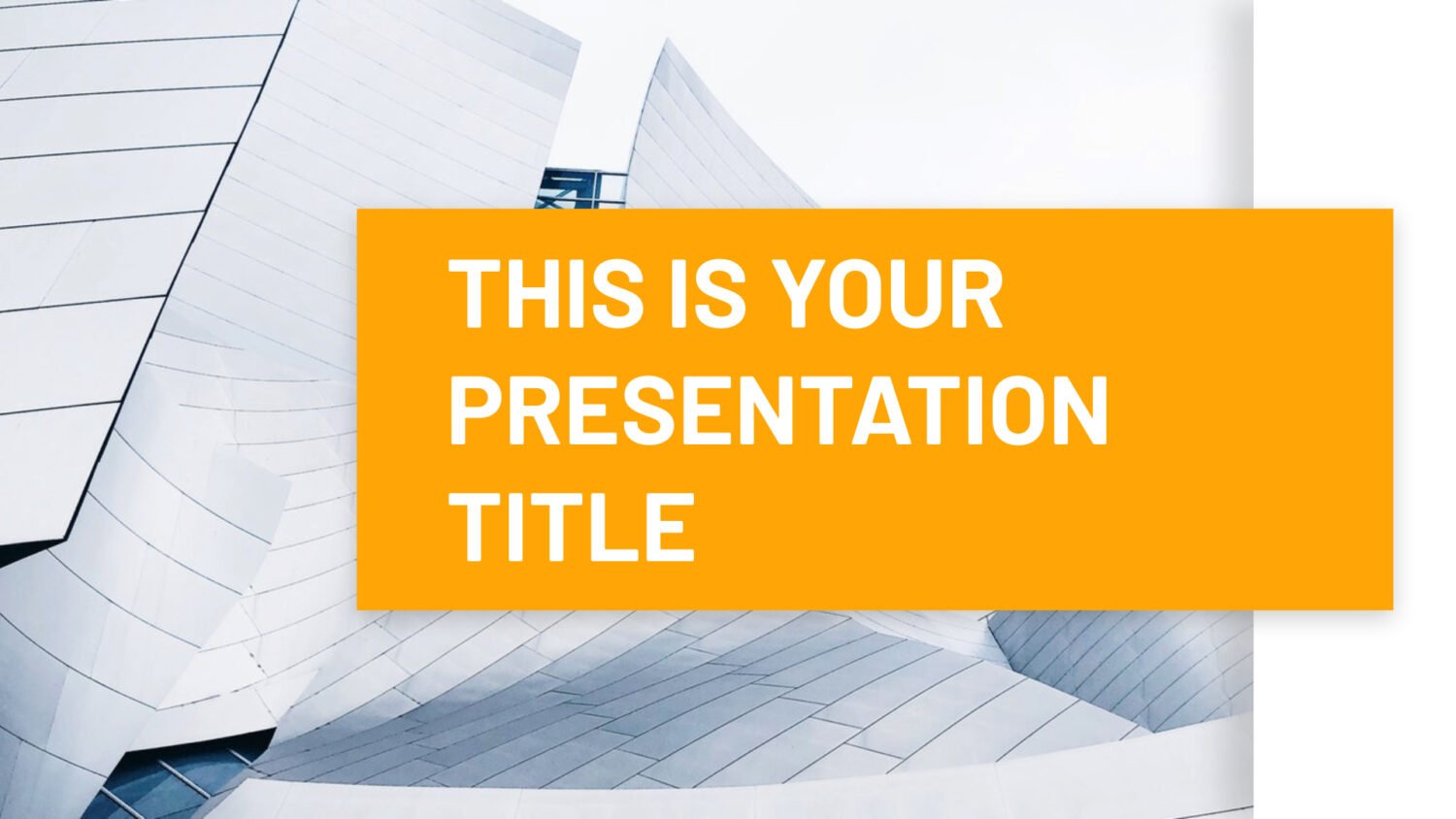 THIS IS YOUR PRESENTATION TITLE